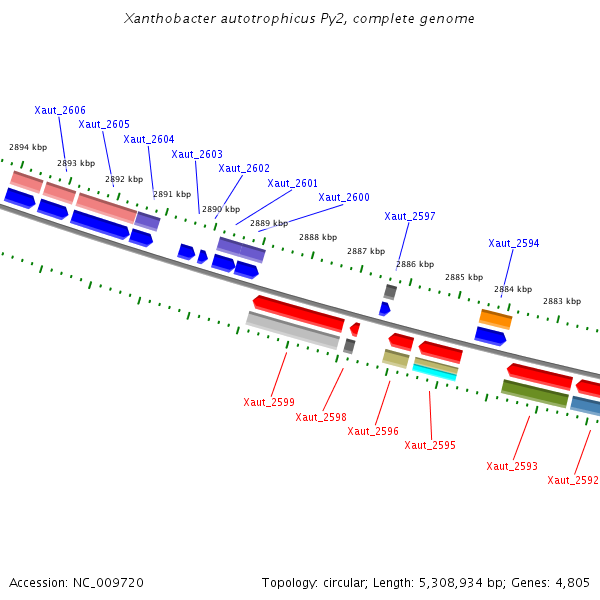 Xanthobacter autotrophicus Py2, complete genome

Xaut_2606
Xaut_2605
Xaut_2604
Xaut_2603
Xaut_2602
Xaut_2601
Xaut_2600
Xaut_2597
Xaut_2594

2894 kbp
2893 kbp
2892 kbp
2891 kbp
2890 kbp
2889 kbp
2888 kbp
2887 kbp
2886 kbp
2885 kbp
2884 kbp
2883 kbp

Xaut_2599
Xaut_2598
Xaut_2596
Xaut_2595
Xaut_2593
Xaut_2592

Accession: NC_009720

Topology: circular; Length: 5,308,934 bp; Genes: 4,805